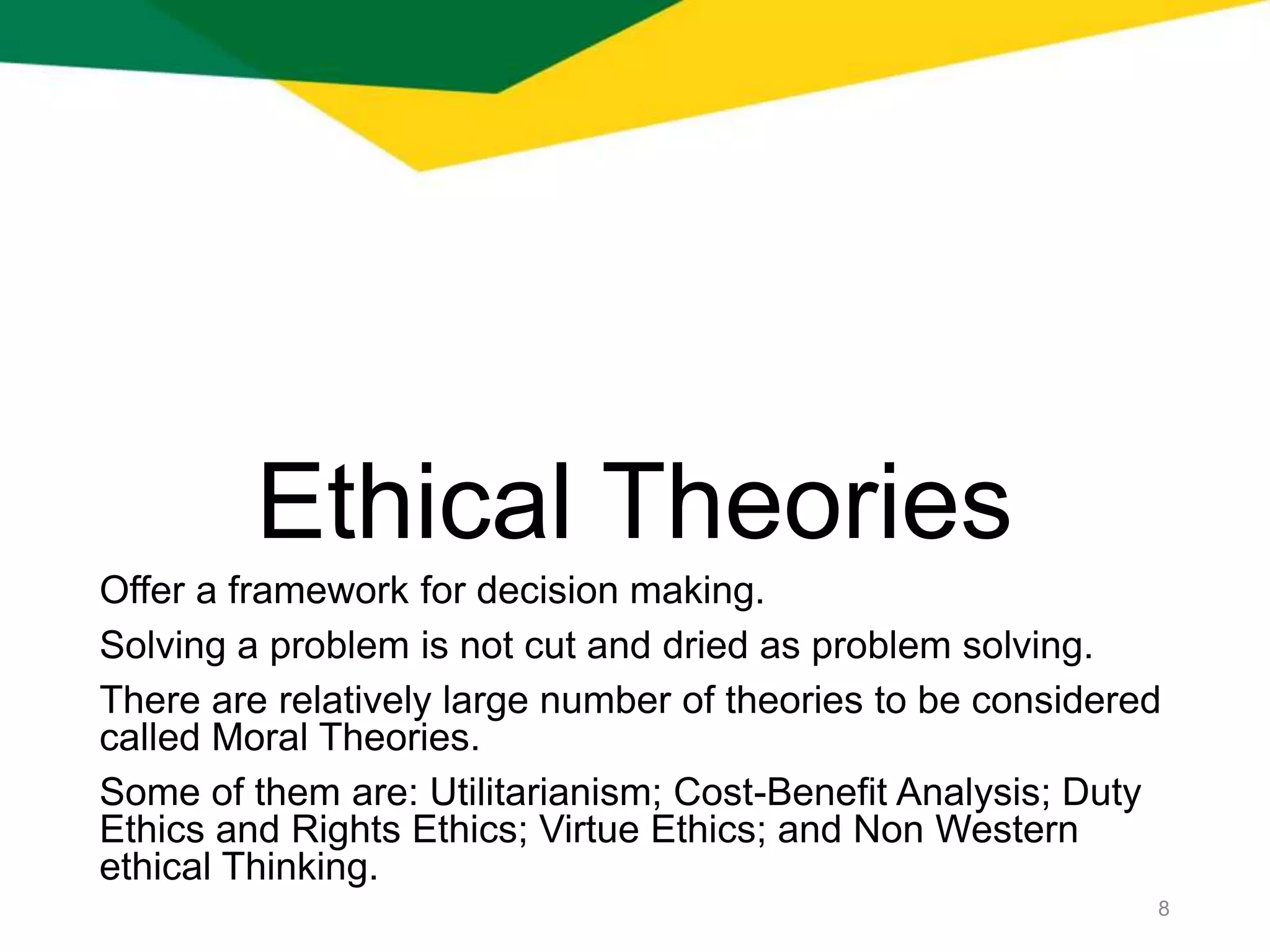 Ethical Theories

Offer a framework for decision making.

Solving a problem is not cut and dried as problem solving.

There are relatively large number of theories to be considered called Moral Theories.

Some of them are: Utilitarianism; Cost-Benefit Analysis; Duty Ethics and Rights Ethics; Virtue Ethics; and Non Western ethical Thinking.

8